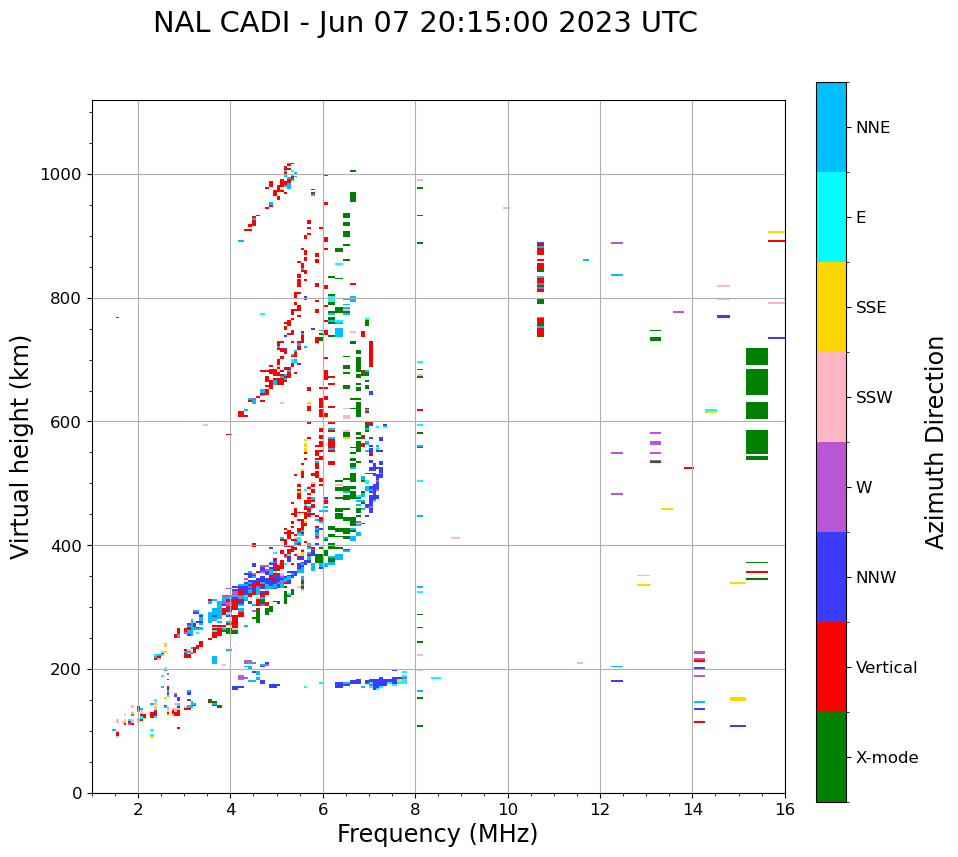 NAL CADI - Jun 07 20:15:00 2023 UTC

Virtual height (km)

1000
800
600
400
200
0

2
4
6
8
10
12
14
16

Frequency (MHz)

NNE
E
SSE
SSW
W
NNW
Vertical
X-mode

Azimuth Direction